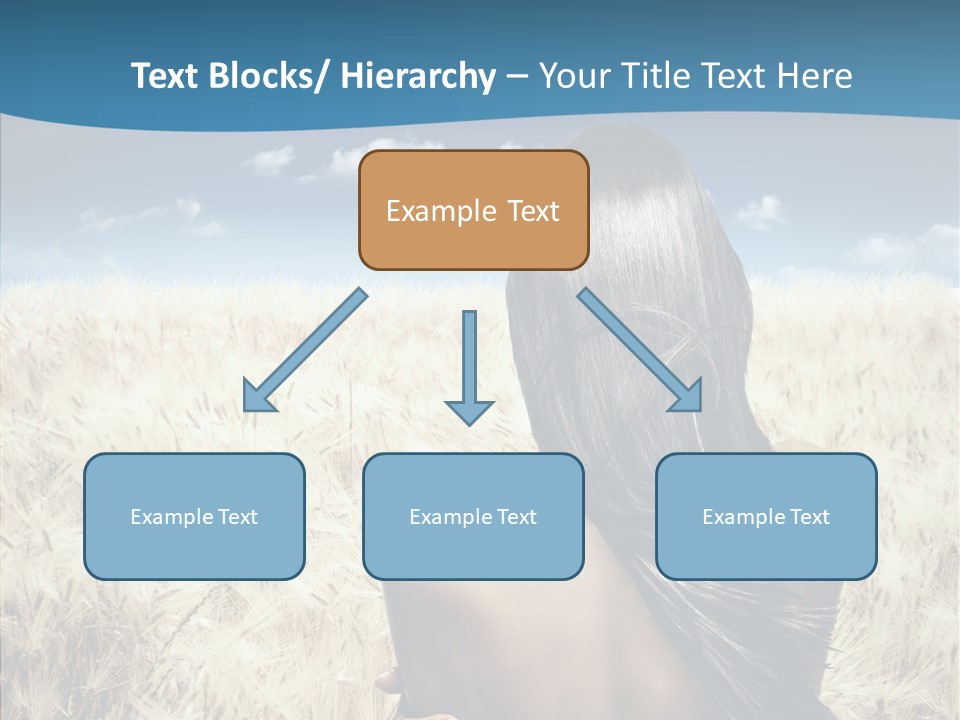 Text Blocks/ Hierarchy – Your Title Text Here

Example Text

Example Text

Example Text

Example Text